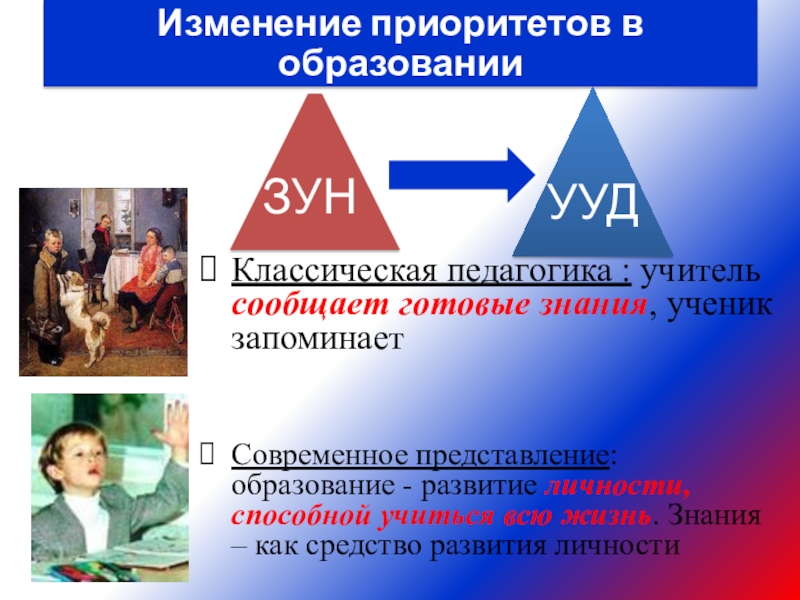 Изменение приоритетов в образовании

ЗУН

УУД

Классическая педагогика : учитель сообщает готовые знания, ученик запоминает

Современное представление: образование - развитие личности, способной учиться всю жизнь. Знания – как средство развития личности